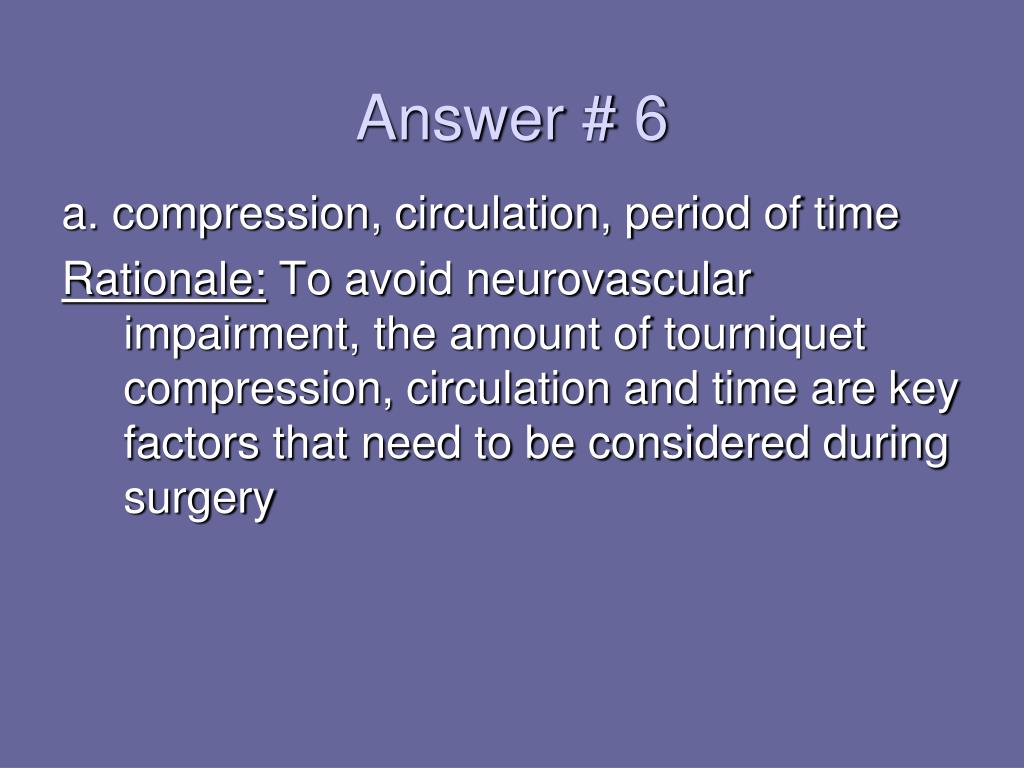 Answer # 6

a. compression, circulation, period of time

Rationale: To avoid neurovascular impairment, the amount of tourniquet compression, circulation and time are key factors that need to be considered during surgery